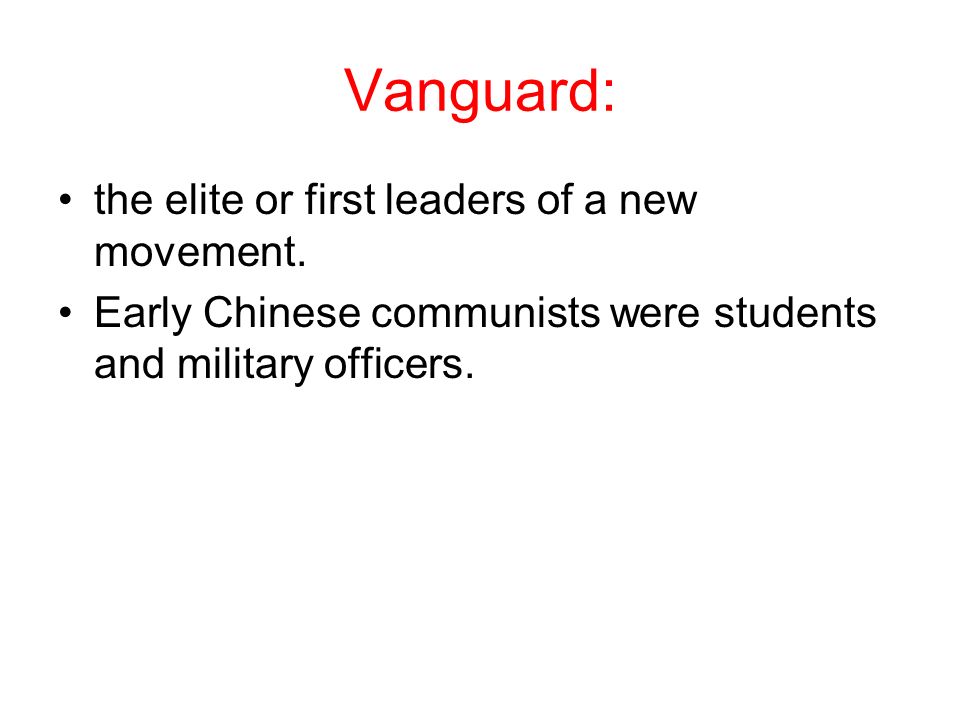 Vanguard:

• the elite or first leaders of a new movement.
• Early Chinese communists were students and military officers.